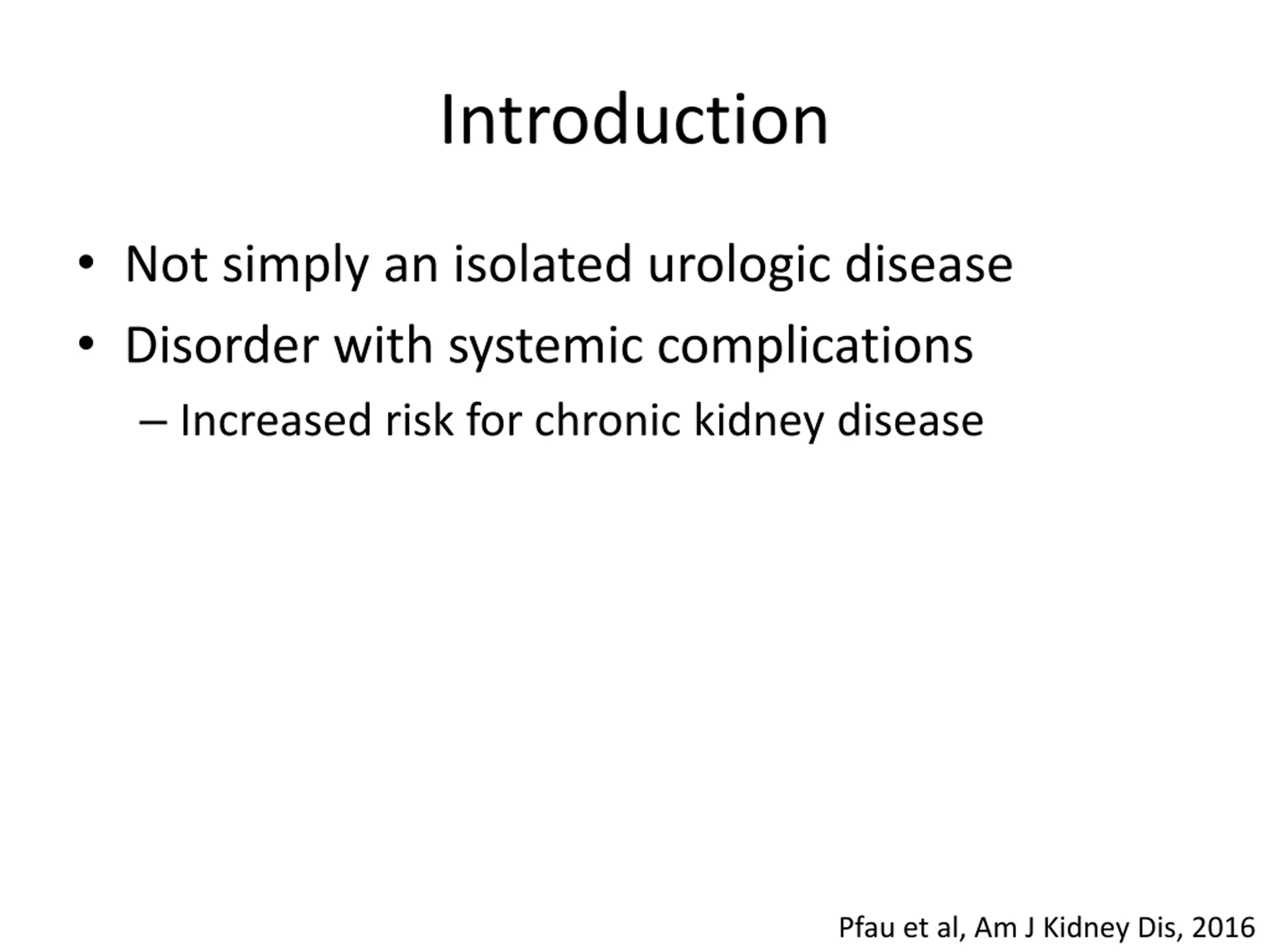 Introduction

• Not simply an isolated urologic disease
• Disorder with systemic complications
  – Increased risk for chronic kidney disease

Pfau et al, Am J Kidney Dis, 2016